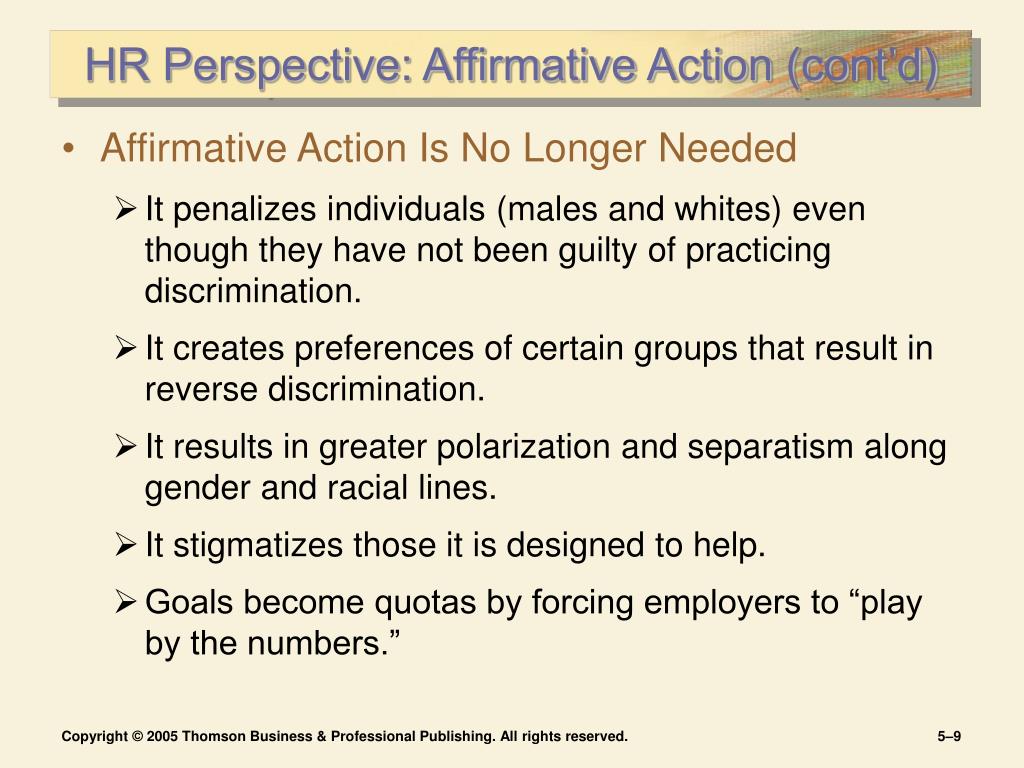 HR Perspective: Affirmative Action (cont'd)

• Affirmative Action Is No Longer Needed

➢ It penalizes individuals (males and whites) even though they have not been guilty of practicing discrimination.

➢ It creates preferences of certain groups that result in reverse discrimination.

➢ It results in greater polarization and separatism along gender and racial lines.

➢ It stigmatizes those it is designed to help.

➢ Goals become quotas by forcing employers to “play by the numbers.”

Copyright © 2005 Thomson Business & Professional Publishing. All rights reserved.

5–9